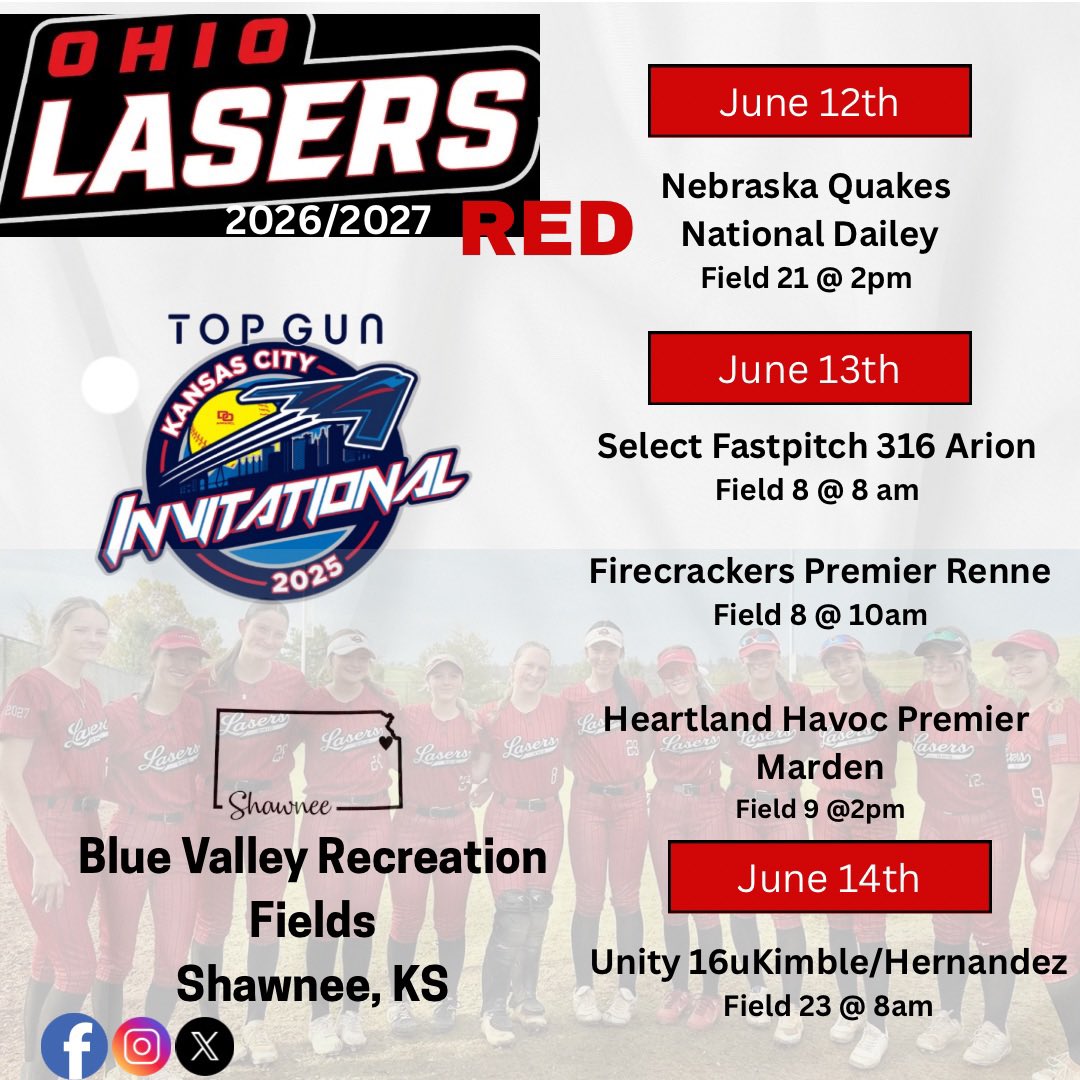 OHIO LASERS
2026/2027 RED

TOP GUN
KANSAS CITY
INVITATIONAL
2025

Shawnee

Blue Valley Recreation Fields
Shawnee, KS

June 12th

Nebraska Quakes National Dailey
Field 21 @ 2pm

June 13th

Select Fastpitch 316 Arion
Field 8 @ 8 am

Firecrackers Premier Renne
Field 8 @ 10am

Heartland Havoc Premier Marden
Field 9 @2pm

June 14th

Unity 16uKimble/Hernandez
Field 23 @ 8am